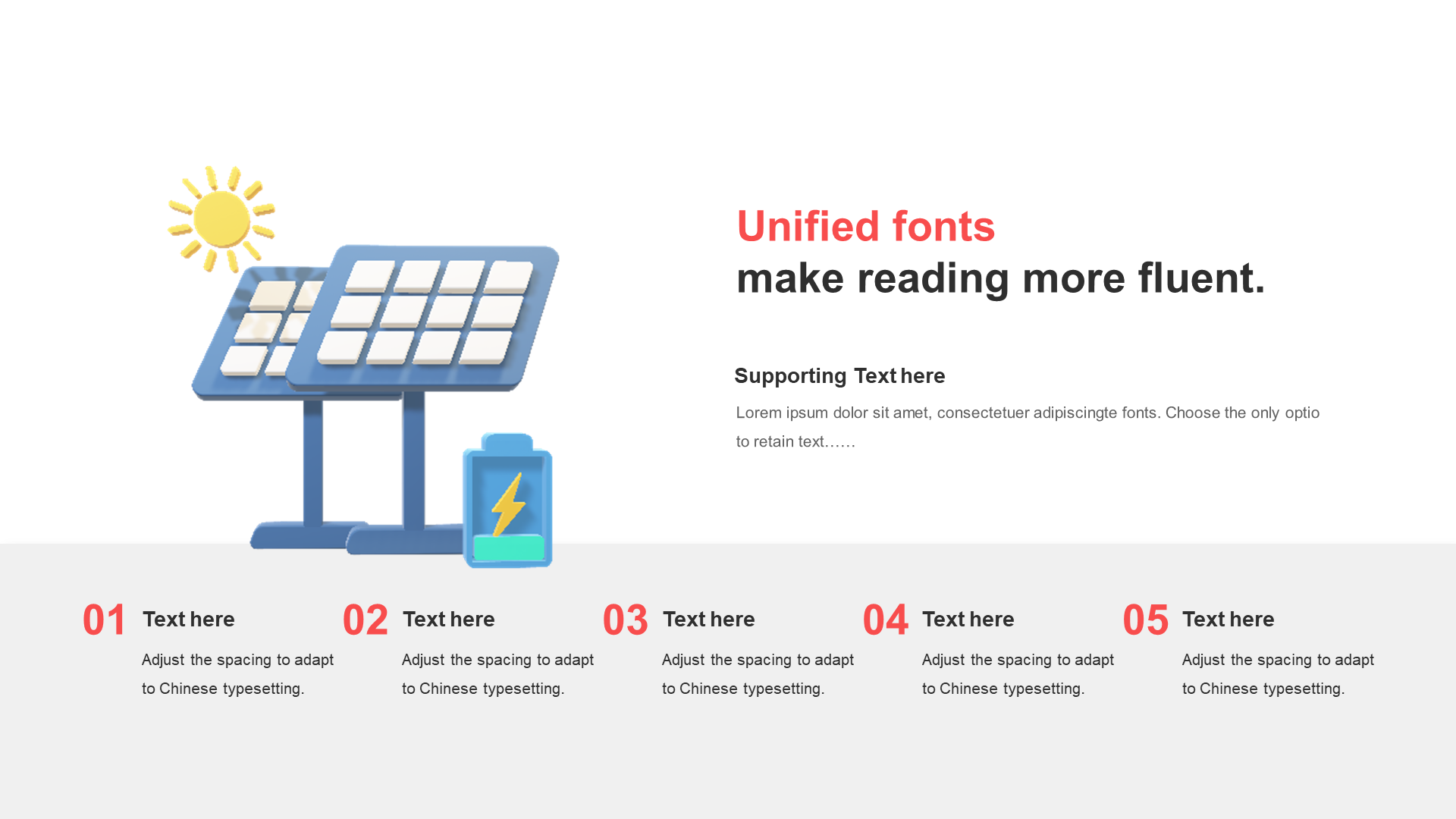 Unified fonts
make reading more fluent.

Supporting Text here

Lorem ipsum dolor sit amet, consectetuer adipiscingte fonts. Choose the only optio to retain text……

01 Text here

Adjust the spacing to adapt to Chinese typesetting.

02 Text here

Adjust the spacing to adapt to Chinese typesetting.

03 Text here

Adjust the spacing to adapt to Chinese typesetting.

04 Text here

Adjust the spacing to adapt to Chinese typesetting.

05 Text here

Adjust the spacing to adapt to Chinese typesetting.